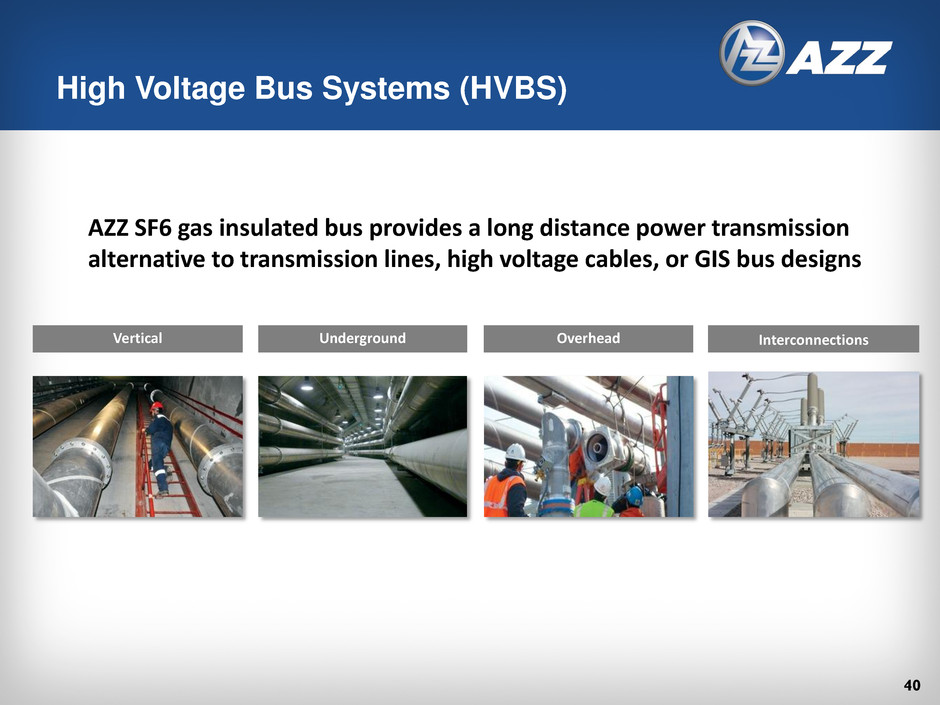 AZZ

High Voltage Bus Systems (HVBS)

AZZ SF6 gas insulated bus provides a long distance power transmission alternative to transmission lines, high voltage cables, or GIS bus designs

Vertical

Underground

Overhead

Interconnections

40